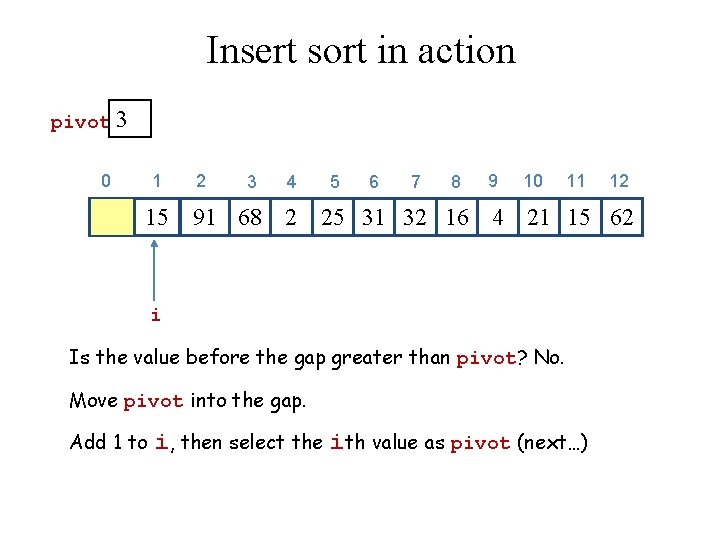 Insert sort in action

pivot 3

| 0 | 1 | 2 | 3 | 4 | 5 | 6 | 7 | 8 | 9 | 10 | 11 | 12 |
|---|---|---|---|---|---|---|---|---|---|---|---|---|
|  | 15 | 91 | 68 | 2 | 25 | 31 | 32 | 16 | 4 | 21 | 15 | 62 |

i

Is the value before the gap greater than pivot? No.

Move pivot into the gap.

Add 1 to i, then select the ith value as pivot (next…)